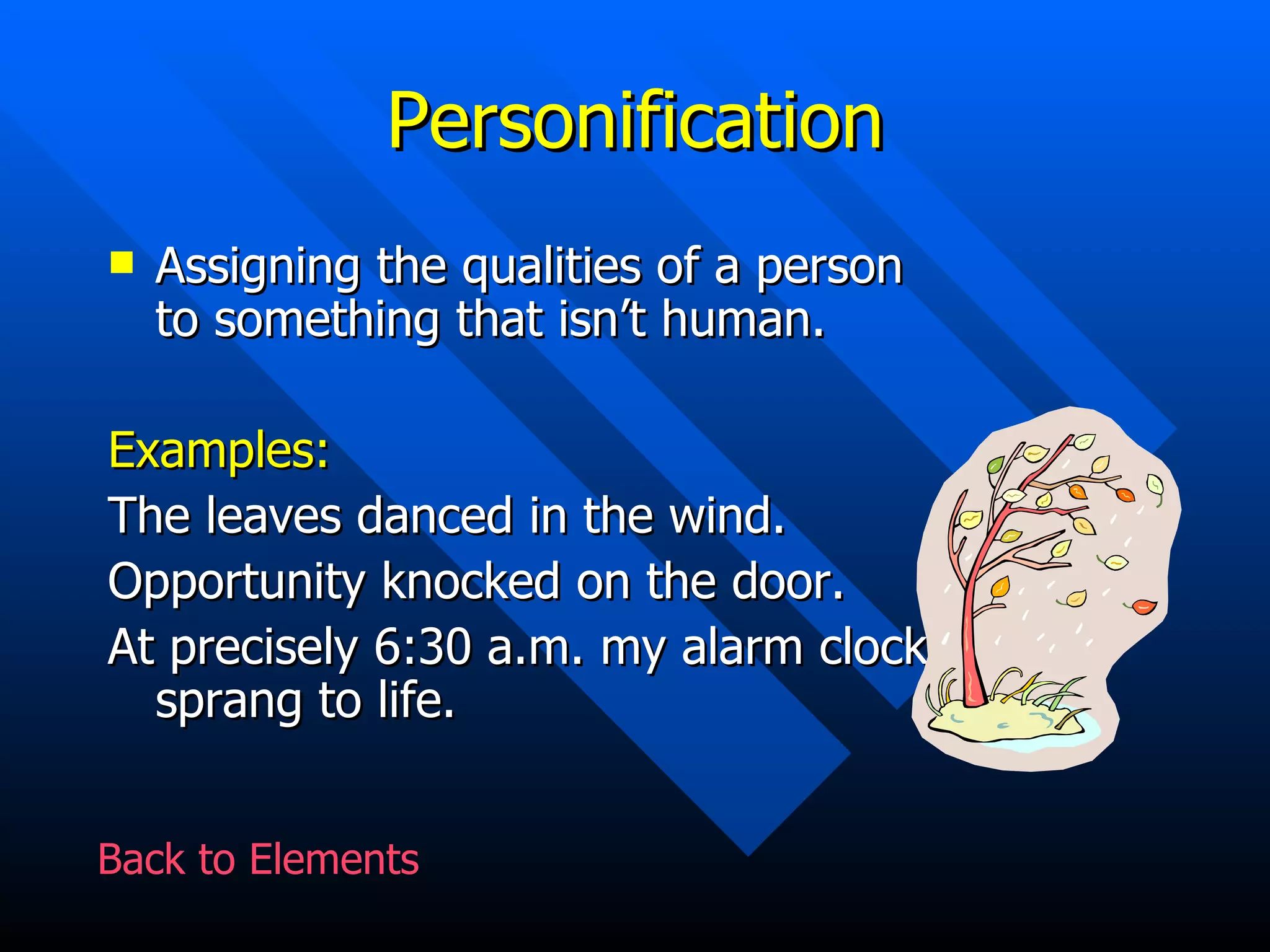 Personification

Assigning the qualities of a person to something that isn’t human.

Examples:

The leaves danced in the wind.

Opportunity knocked on the door.

At precisely 6:30 a.m. my alarm clock sprang to life.

Back to Elements